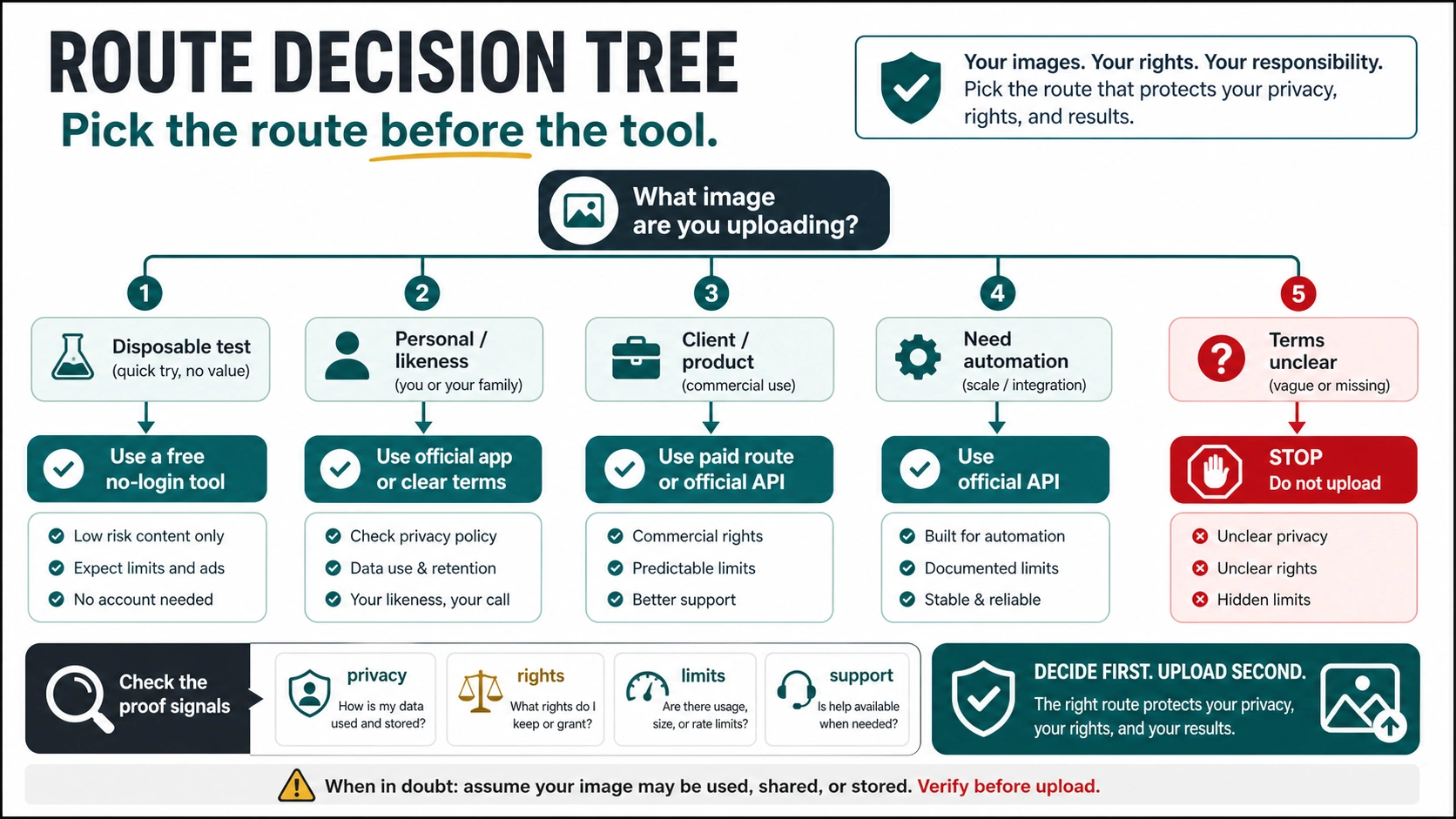 ROUTE DECISION TREE
Pick the route before the tool.

Your images. Your rights. Your responsibility.
Pick the route that protects your privacy, rights, and results.

What image are you uploading?

1
Disposable test
(quick try, no value)
Use a free no-login tool
Low risk content only
Expect limits and ads
No account needed

2
Personal / likeness
(you or your family)
Use official app or clear terms
Check privacy policy
Data use & retention
Your likeness, your call

3
Client / product
(commercial use)
Use paid route or official API
Commercial rights
Predictable limits
Better support

4
Need automation
(scale / integration)
Use official API
Built for automation
Documented limits
Stable & reliable

5
Terms unclear
(vague or missing)
STOP
Do not upload
Unclear privacy
Unclear rights
Hidden limits

Check the proof signals
privacy
How is my data used and stored?
rights
What rights do I keep or grant?
limits
Are there usage, size, or rate limits?
support
Is help available when needed?

DECIDE FIRST. UPLOAD SECOND.
The right route protects your privacy, your rights, and your results.

When in doubt: assume your image may be used, shared, or stored. Verify before upload.